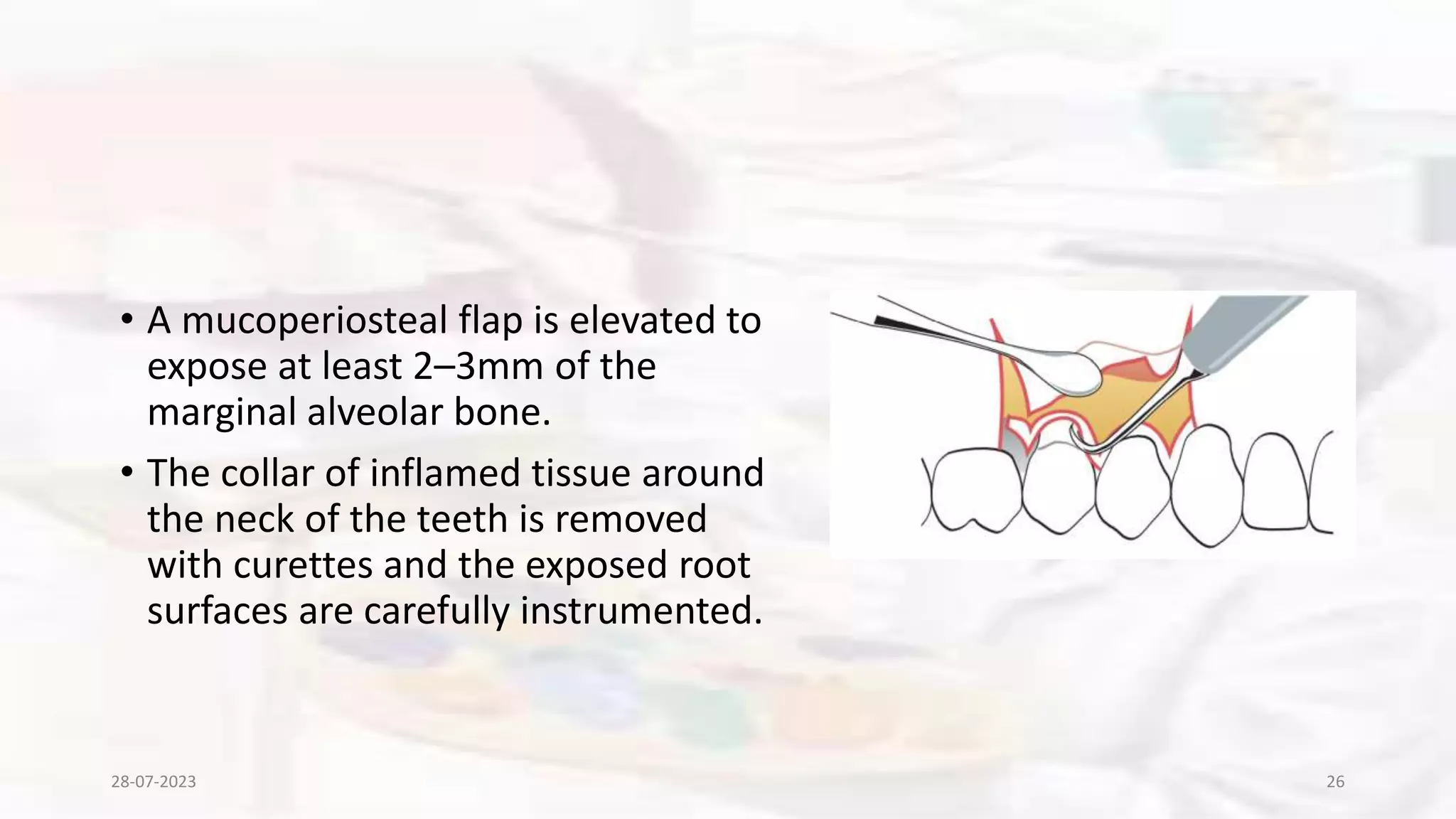 • A mucoperiosteal flap is elevated to expose at least 2–3mm of the marginal alveolar bone.

• The collar of inflamed tissue around the neck of the teeth is removed with curettes and the exposed root surfaces are carefully instrumented.

28-07-2023

26